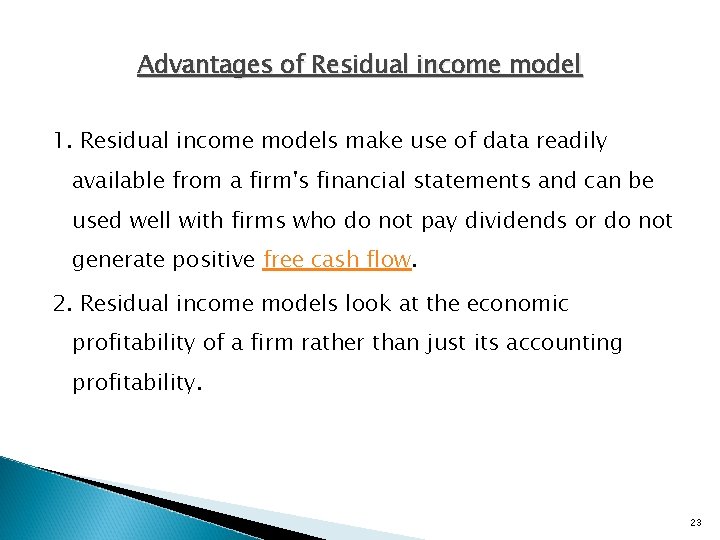 Advantages of Residual income model

1. Residual income models make use of data readily available from a firm's financial statements and can be used well with firms who do not pay dividends or do not generate positive free cash flow.

2. Residual income models look at the economic profitability of a firm rather than just its accounting profitability.

23